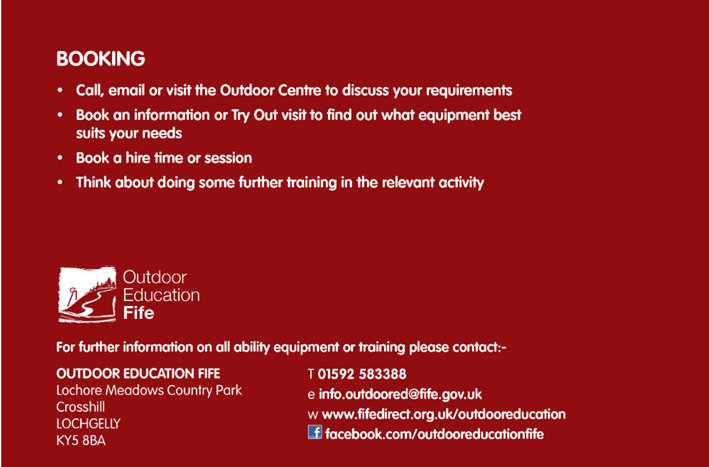 BOOKING

• Call, email or visit the Outdoor Centre to discuss your requirements
• Book an information or Try Out visit to find out what equipment best suits your needs
• Book a hire time or session
• Think about doing some further training in the relevant activity

Outdoor Education Fife

For further information on all ability equipment or training please contact:-

OUTDOOR EDUCATION FIFE
Lochore Meadows Country Park
Crosshill
LOCHGELLY
KY5 8BA

T 01592 583388
e info.outdoored@fife.gov.uk
w www.fifedirect.org.uk/outdooreducation
f facebook.com/outdooreducationfife